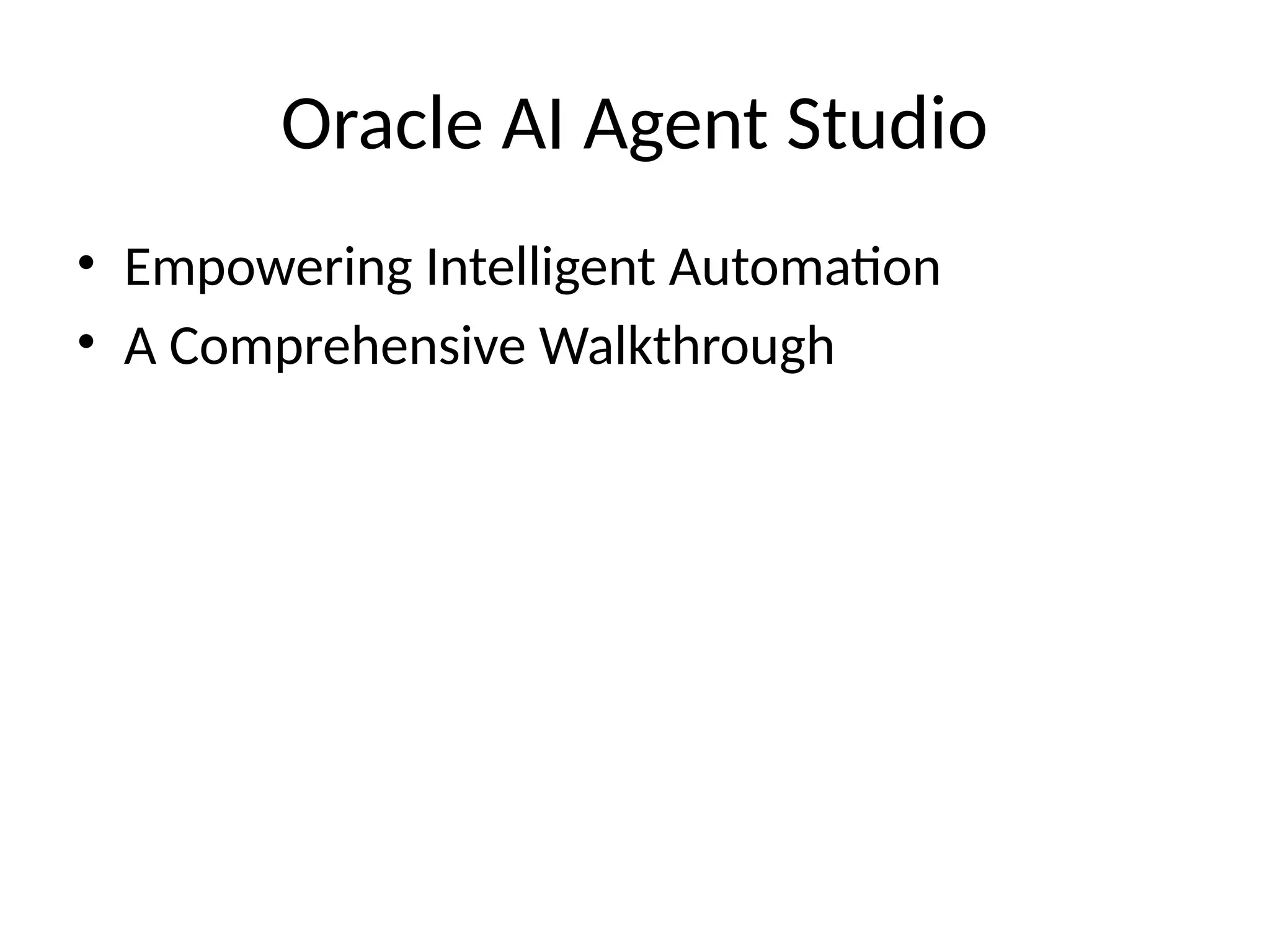 Oracle AI Agent Studio

• Empowering Intelligent Automation
• A Comprehensive Walkthrough